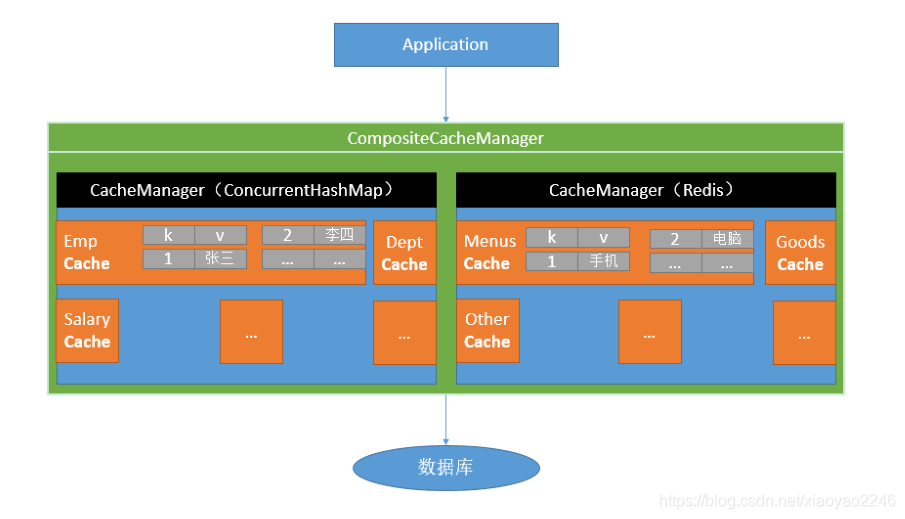 Application

CompositeCacheManager

CacheManager（ConcurrentHashMap）

Emp
Cache

| k | v |
|---|---|
| 1 | 张三 |

| 2 | 李四 |
|---|---|
| ... | ... |

Dept
Cache

Salary
Cache

...

...

CacheManager（Redis）

Menus
Cache

| k | v |
|---|---|
| 1 | 手机 |

| 2 | 电脑 |
|---|---|
| ... | ... |

Goods
Cache

Other
Cache

...

...

数据库

https://blog.csdn.net/xiaoyao2246